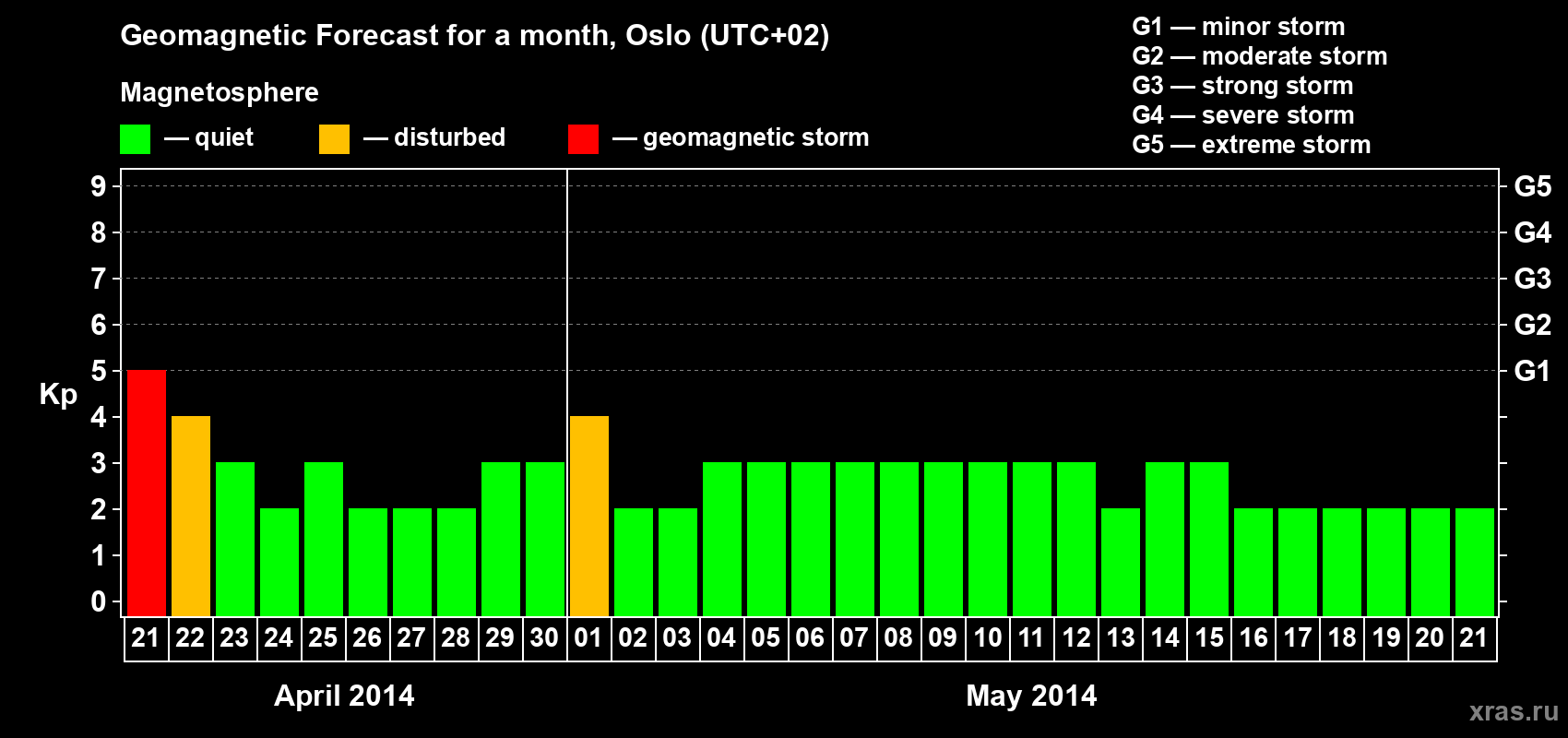 Geomagnetic Forecast for a month, Oslo (UTC+02)

Magnetosphere

— quiet — disturbed — geomagnetic storm

G1 — minor storm
G2 — moderate storm
G3 — strong storm
G4 — severe storm
G5 — extreme storm

Kp

9
8
7
6
5
4
3
2
1
0

G5
G4
G3
G2
G1

21 22 23 24 25 26 27 28 29 30 01 02 03 04 05 06 07 08 09 10 11 12 13 14 15 16 17 18 19 20 21

April 2014

May 2014

xras.ru